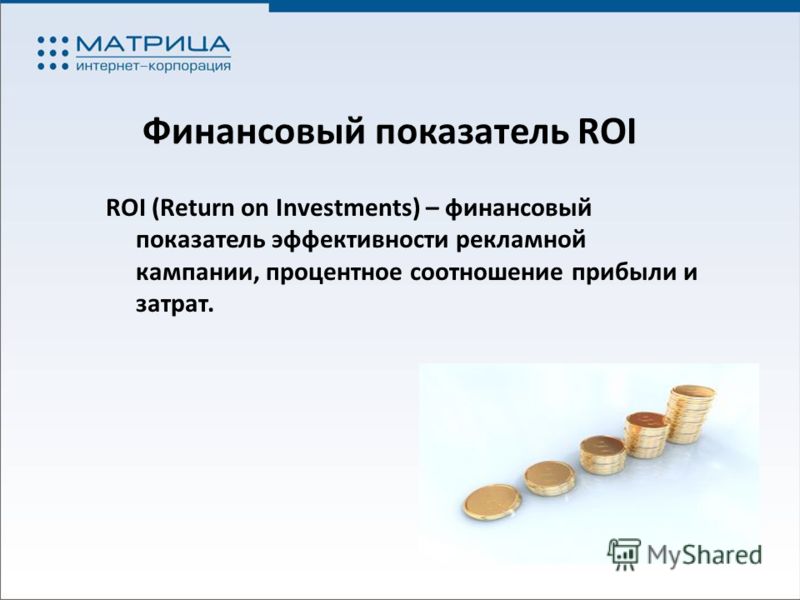 МАТРИЦА
интернет–корпорация

Финансовый показатель ROI

ROI (Return on Investments) – финансовый показатель эффективности рекламной кампании, процентное соотношение прибыли и затрат.

MyShared